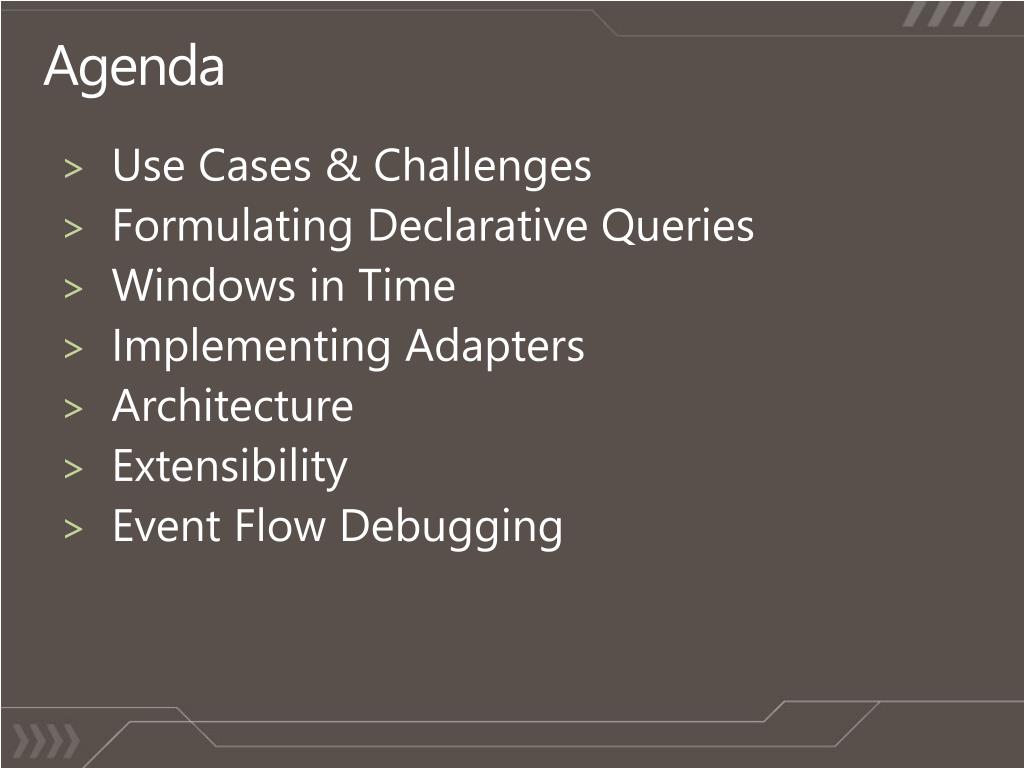 Agenda

> Use Cases & Challenges
> Formulating Declarative Queries
> Windows in Time
> Implementing Adapters
> Architecture
> Extensibility
> Event Flow Debugging